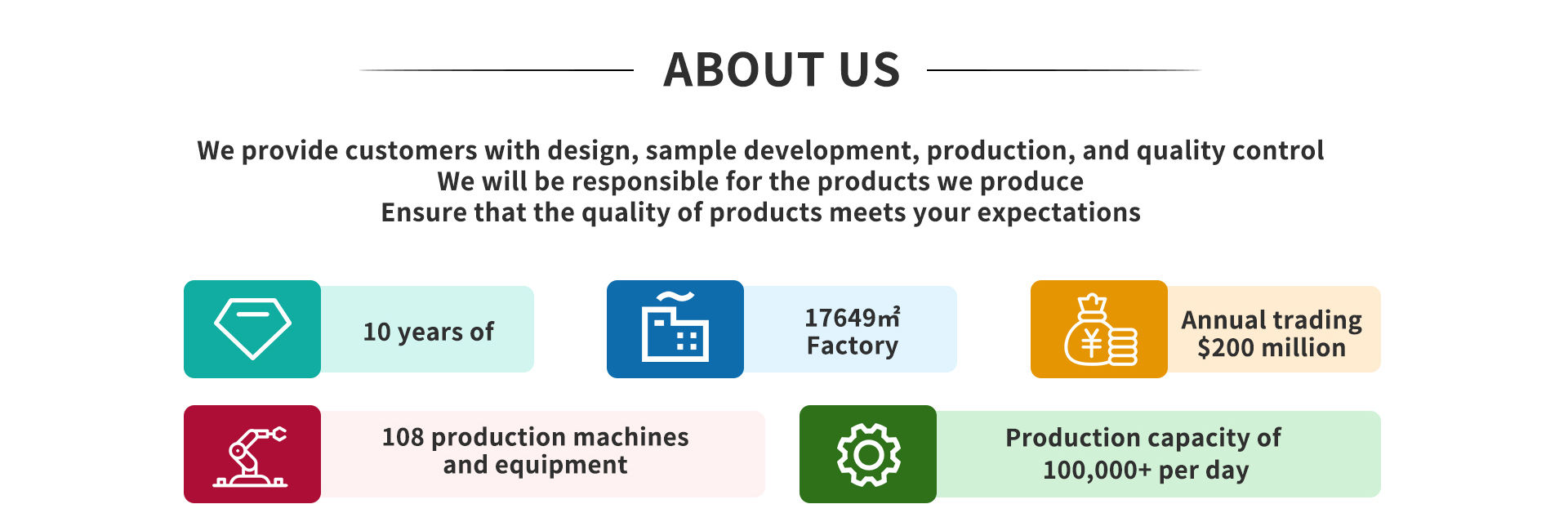 ABOUT US

We provide customers with design, sample development, production, and quality control
We will be responsible for the products we produce
Ensure that the quality of products meets your expectations

10 years of

17649㎡
Factory

Annual trading
$200 million

108 production machines
and equipment

Production capacity of
100,000+ per day